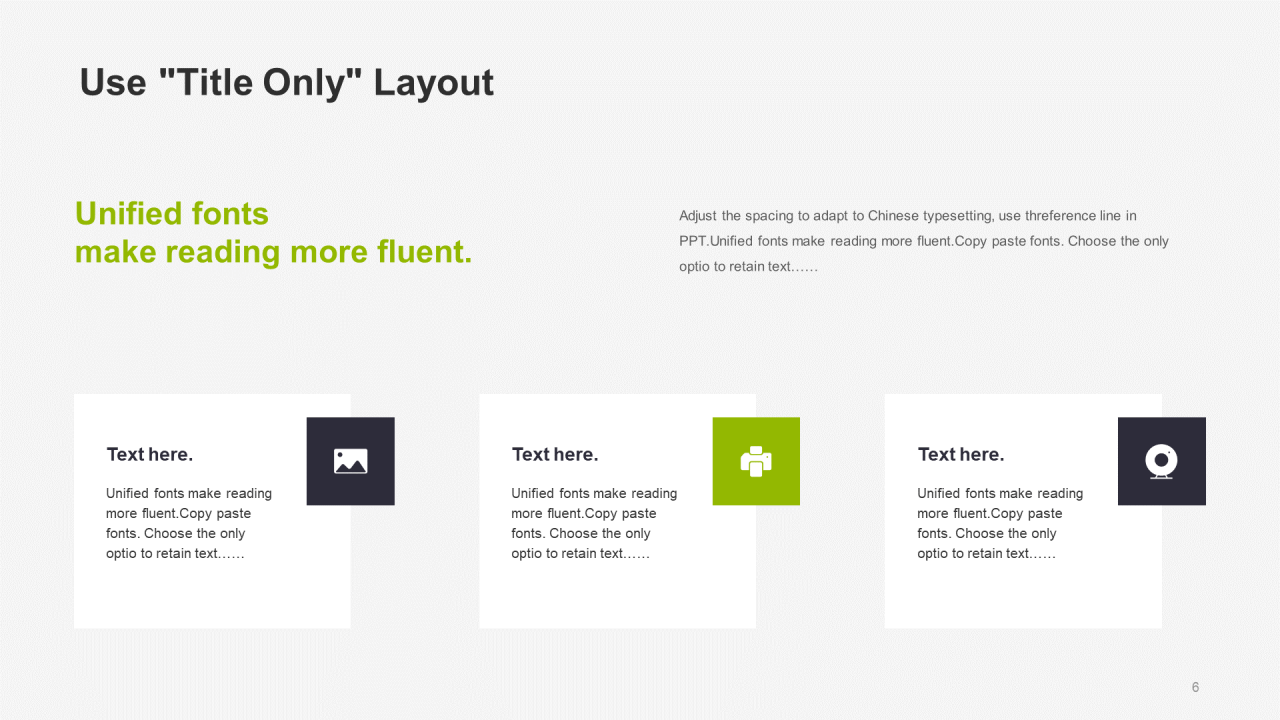 Use "Title Only" Layout

Unified fonts
make reading more fluent.

Adjust the spacing to adapt to Chinese typesetting, use threference line in PPT.Unified fonts make reading more fluent.Copy paste fonts. Choose the only optio to retain text……

Text here.

Unified fonts make reading more fluent.Copy paste fonts. Choose the only optio to retain text……

Text here.

Unified fonts make reading more fluent.Copy paste fonts. Choose the only optio to retain text……

Text here.

Unified fonts make reading more fluent.Copy paste fonts. Choose the only optio to retain text……

6